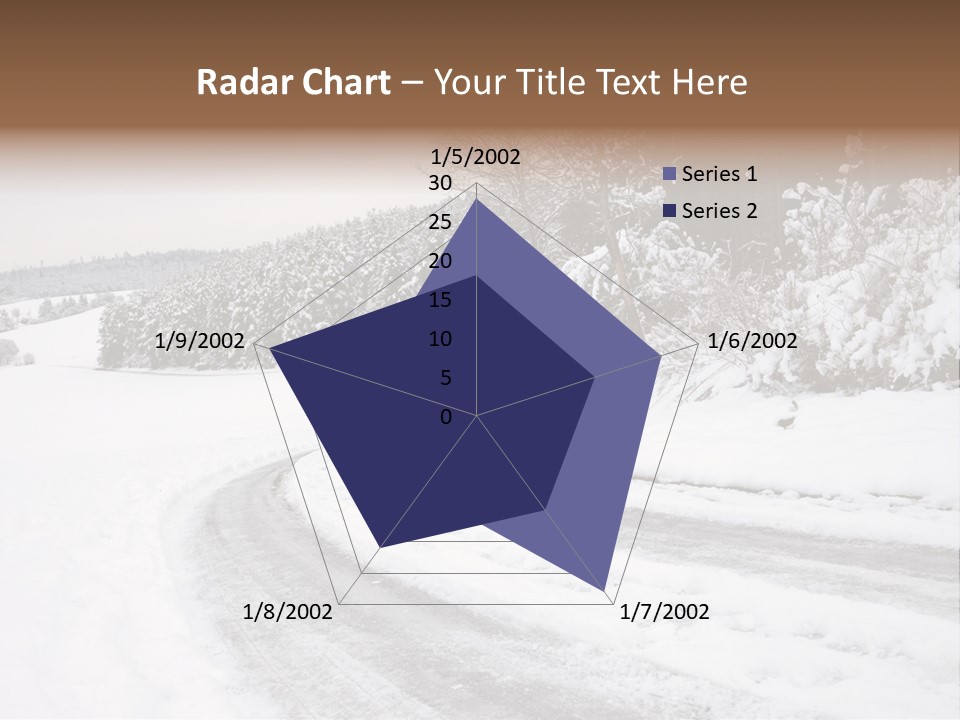 Radar Chart – Your Title Text Here

1/5/2002
30
25
20
15
10
5
0
1/6/2002
1/7/2002
1/8/2002
1/9/2002

Series 1
Series 2